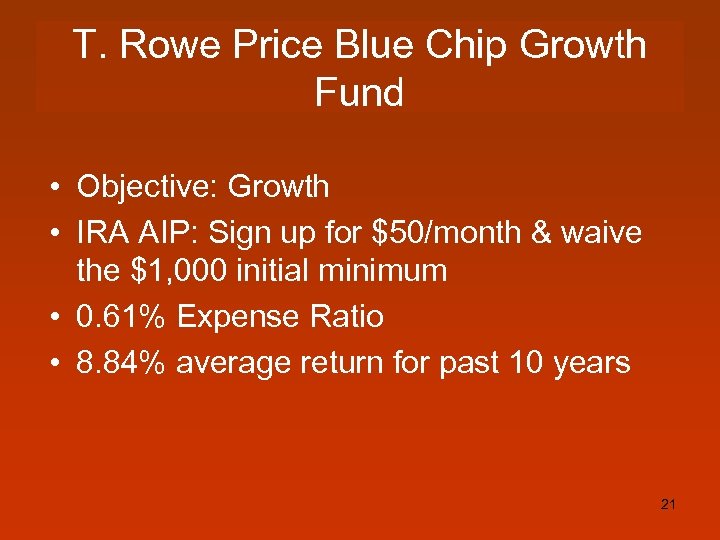 T. Rowe Price Blue Chip Growth Fund

• Objective: Growth
• IRA AIP: Sign up for \$50/month & waive the \$1,000 initial minimum
• 0.61% Expense Ratio
• 8.84% average return for past 10 years

21